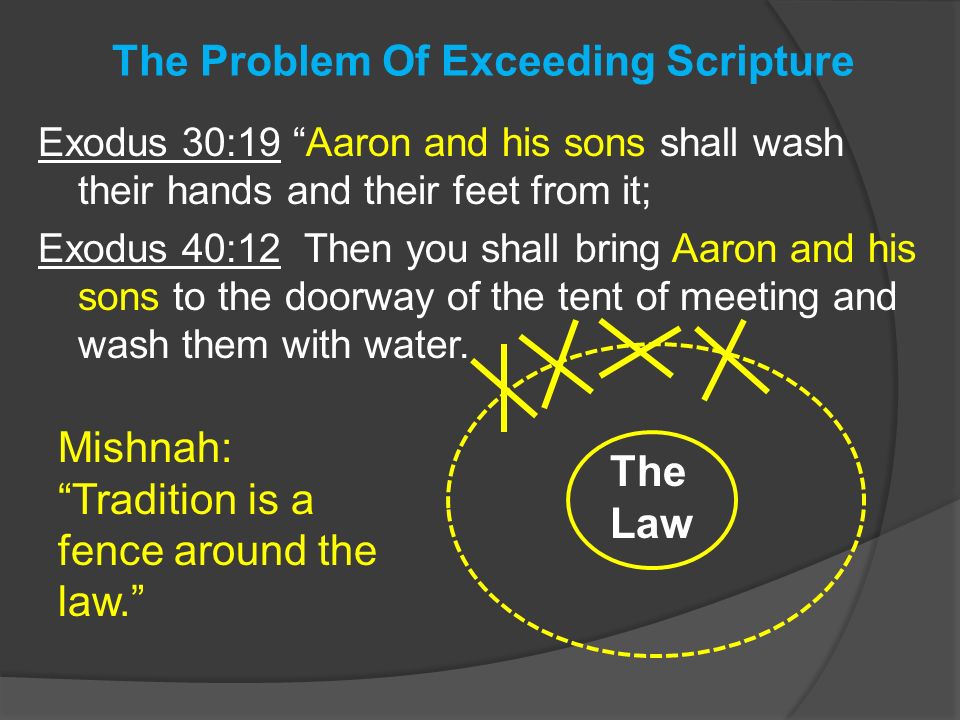 The Problem Of Exceeding Scripture

Exodus 30:19 “Aaron and his sons shall wash their hands and their feet from it;

Exodus 40:12 Then you shall bring Aaron and his sons to the doorway of the tent of meeting and wash them with water.

Mishnah: “Tradition is a fence around the law.”

The Law